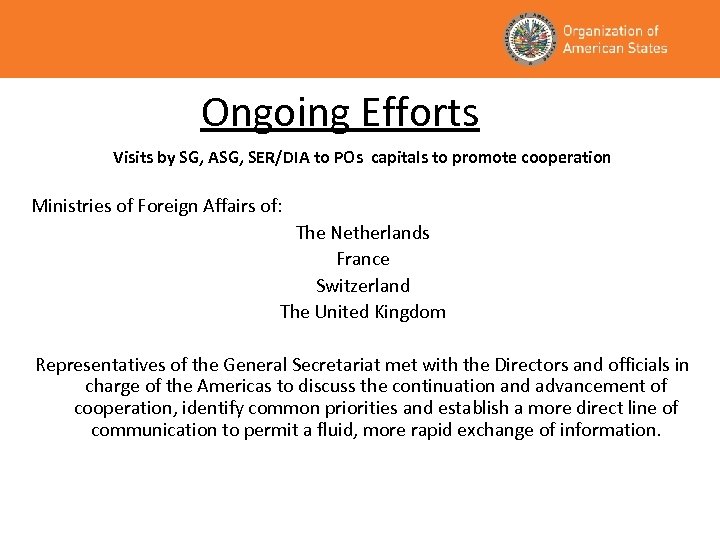 Organization of American States

Ongoing Efforts

Visits by SG, ASG, SER/DIA to POs capitals to promote cooperation

Ministries of Foreign Affairs of:

The Netherlands
France
Switzerland
The United Kingdom

Representatives of the General Secretariat met with the Directors and officials in charge of the Americas to discuss the continuation and advancement of cooperation, identify common priorities and establish a more direct line of communication to permit a fluid, more rapid exchange of information.